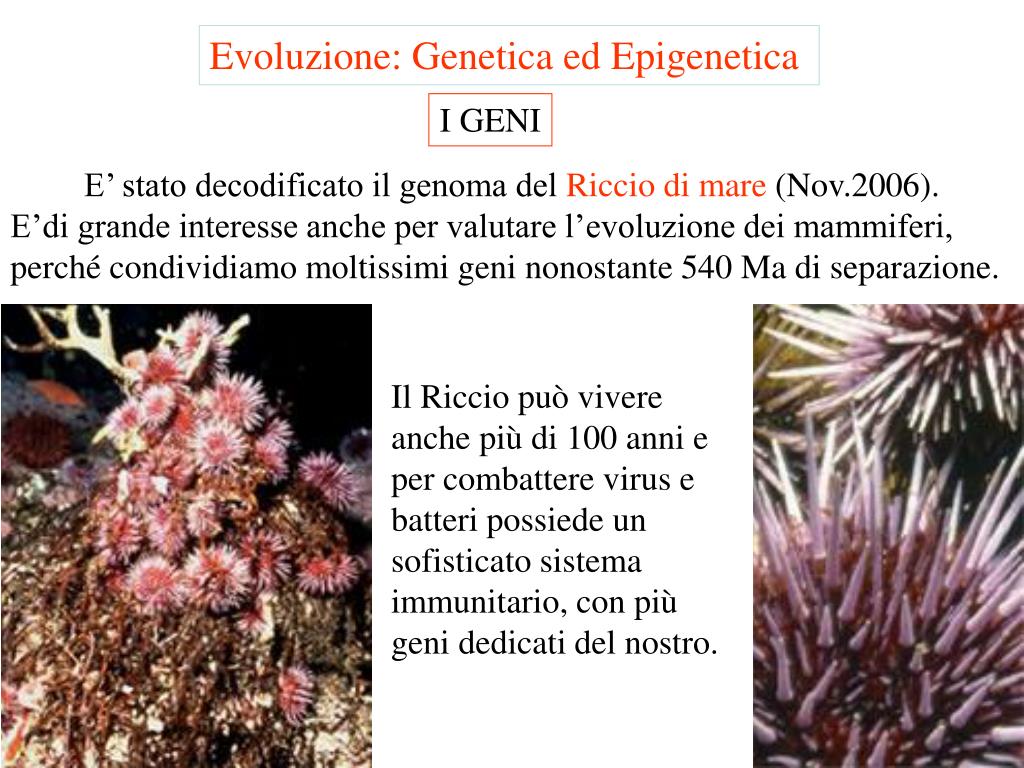 Evoluzione: Genetica ed Epigenetica

I GENI

E’ stato decodificato il genoma del Riccio di mare (Nov.2006). E’di grande interesse anche per valutare l’evoluzione dei mammiferi, perché condividiamo moltissimi geni nonostante 540 Ma di separazione.

Il Riccio può vivere anche più di 100 anni e per combattere virus e batteri possiede un sofisticato sistema immunitario, con più geni dedicati del nostro.